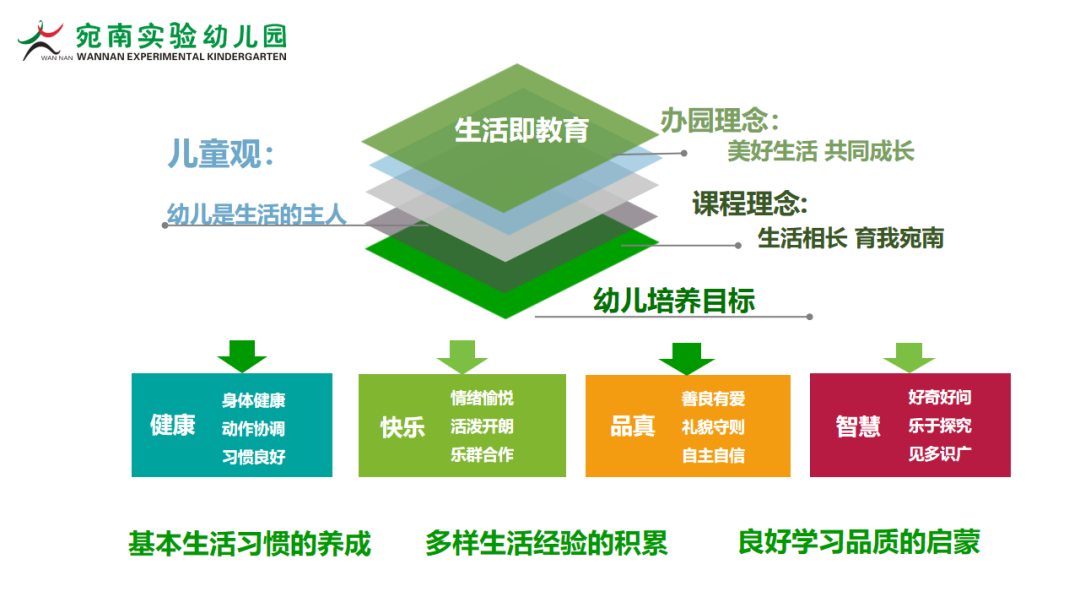 WAN NAN 宛南实验幼儿园
WANNAN EXPERIMENTAL KINDERGARTEN

生活即教育

儿童观：
幼儿是生活的主人

办园理念：
美好生活 共同成长

课程理念：
生活相长 育我宛南

幼儿培养目标

健康
身体健康
动作协调
习惯良好

快乐
情绪愉悦
活泼开朗
乐群合作

品真
善良有爱
礼貌守则
自主自信

智慧
好奇好问
乐于探究
见多识广

基本生活习惯的养成

多样生活经验的积累

良好学习品质的启蒙